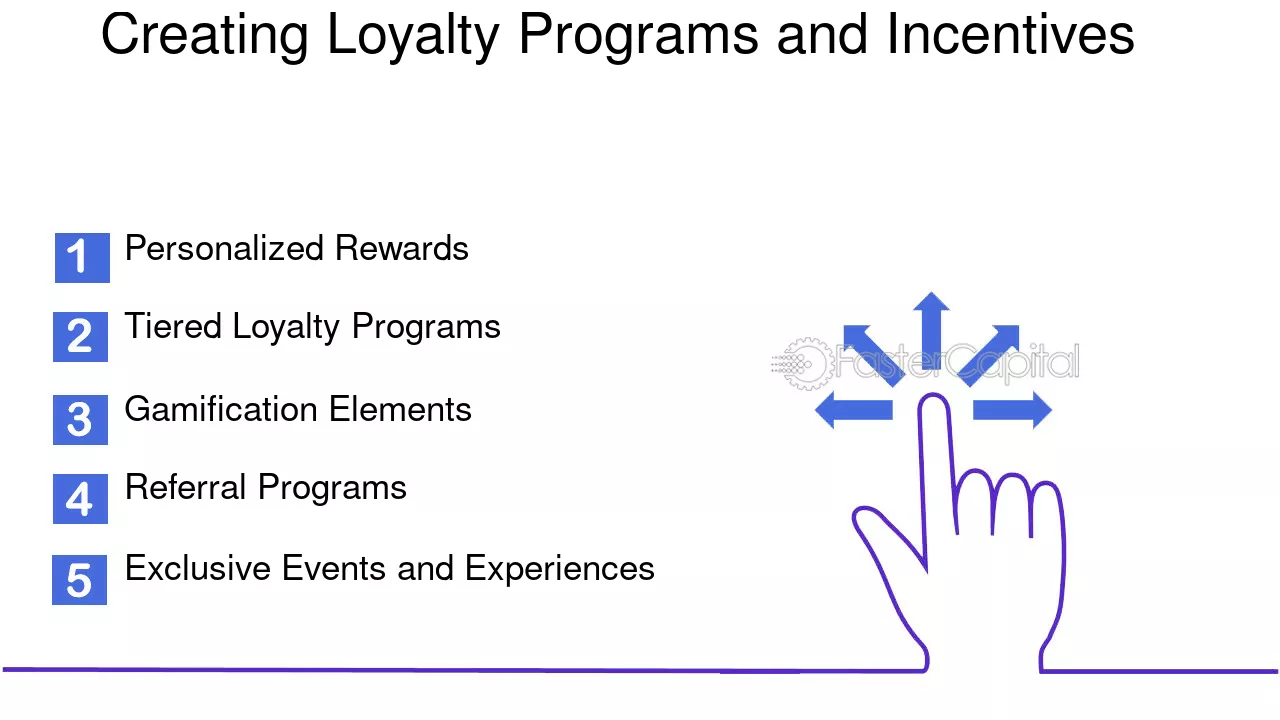 Creating Loyalty Programs and Incentives

1 Personalized Rewards

2 Tiered Loyalty Programs

3 Gamification Elements

4 Referral Programs

5 Exclusive Events and Experiences

FasterCapital